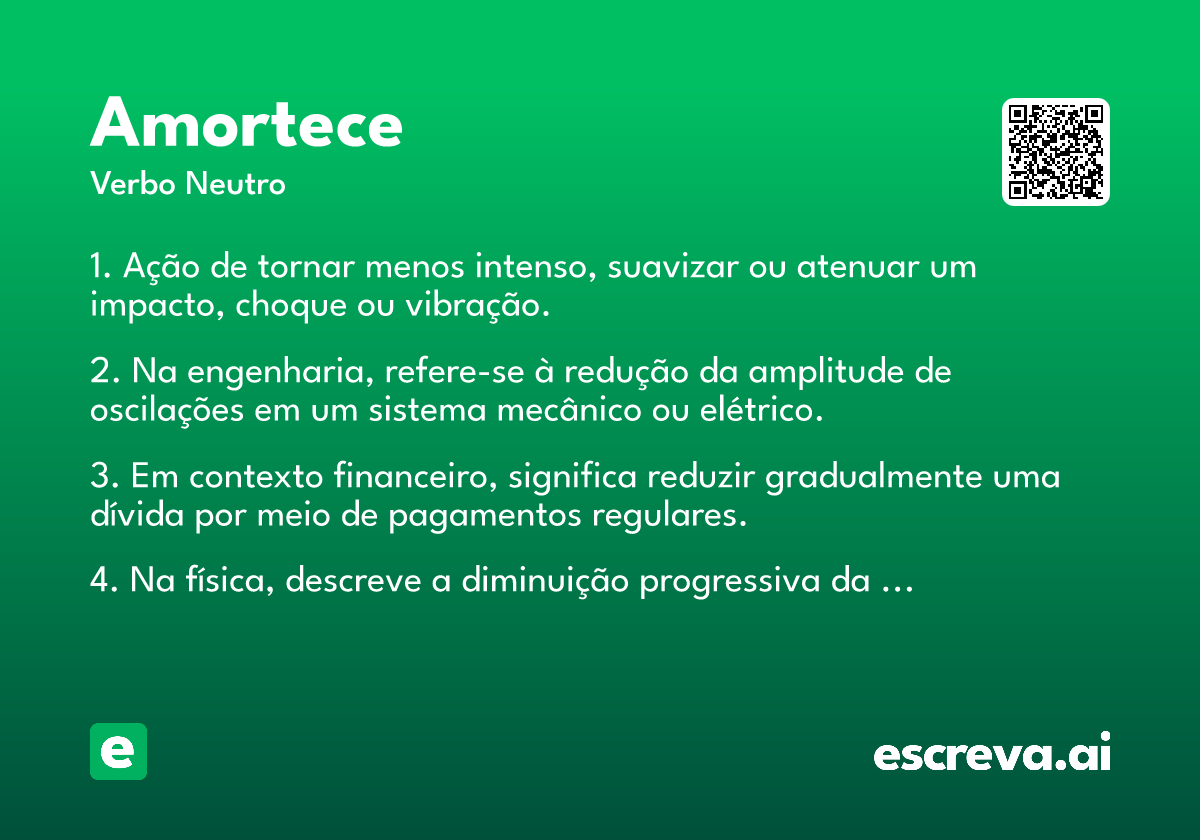 Amortece
Verbo Neutro

1. Ação de tornar menos intenso, suavizar ou atenuar um impacto, choque ou vibração.

2. Na engenharia, refere-se à redução da amplitude de oscilações em um sistema mecânico ou elétrico.

3. Em contexto financeiro, significa reduzir gradualmente uma dívida por meio de pagamentos regulares.

4. Na física, descreve a diminuição progressiva da …

e

escreva.ai